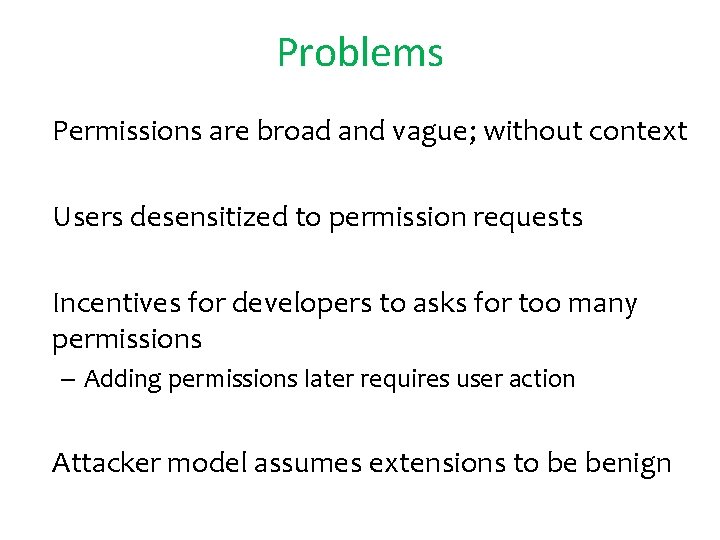 Problems

Permissions are broad and vague; without context

Users desensitized to permission requests

Incentives for developers to asks for too many permissions

– Adding permissions later requires user action

Attacker model assumes extensions to be benign